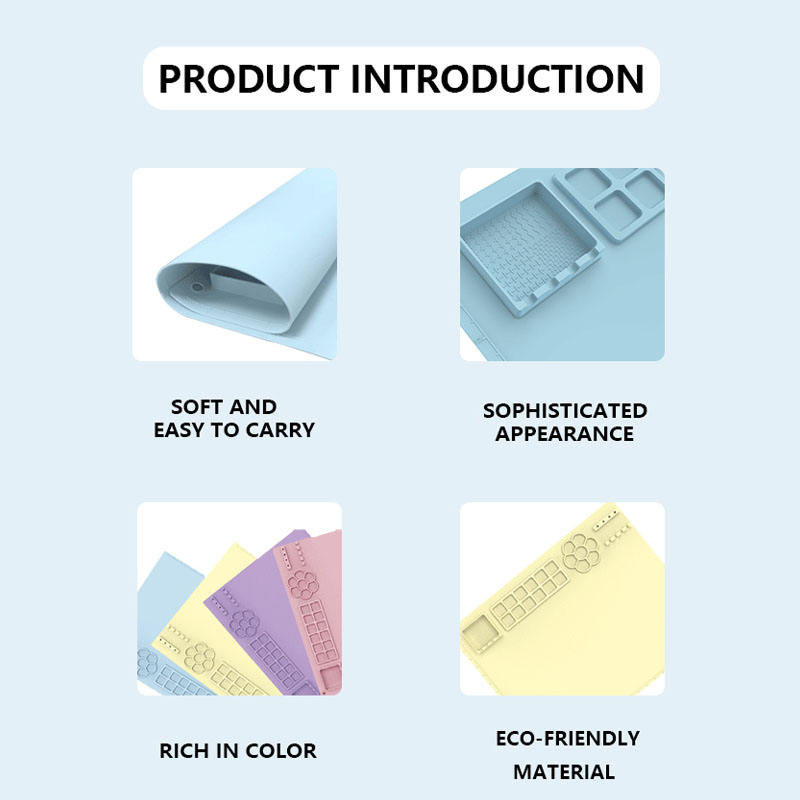 PRODUCT INTRODUCTION

SOFT AND
EASY TO CARRY

SOPHISTICATED
APPEARANCE

RICH IN COLOR

ECO-FRIENDLY
MATERIAL